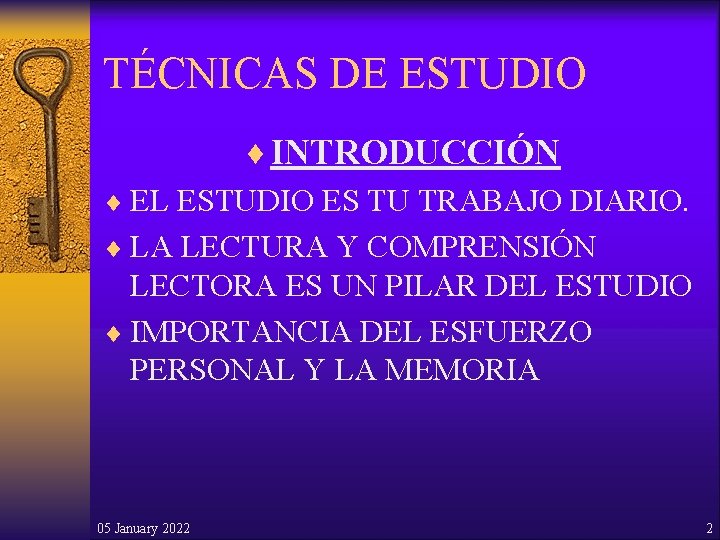 TÉCNICAS DE ESTUDIO

♦ INTRODUCCIÓN

♦ EL ESTUDIO ES TU TRABAJO DIARIO.

♦ LA LECTURA Y COMPRENSIÓN LECTORA ES UN PILAR DEL ESTUDIO

♦ IMPORTANCIA DEL ESFUERZO PERSONAL Y LA MEMORIA

05 January 2022

2